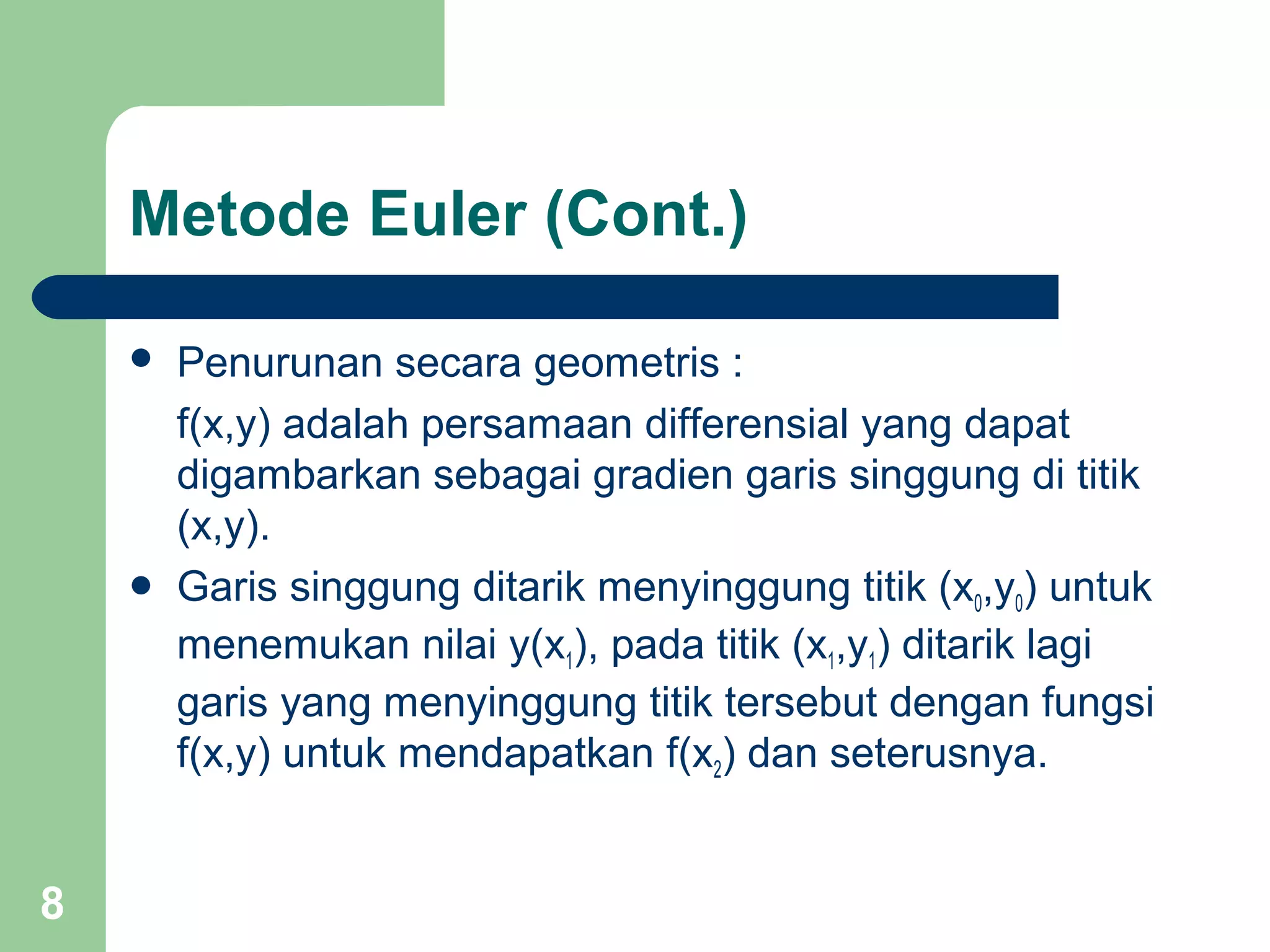 Metode Euler (Cont.)

- Penurunan secara geometris :

f(x,y) adalah persamaan differensial yang dapat digambarkan sebagai gradien garis singgung di titik (x,y).

- Garis singgung ditarik menyinggung titik $(x_0,y_0)$ untuk menemukan nilai $y(x_1)$, pada titik $(x_1,y_1)$ ditarik lagi garis yang menyinggung titik tersebut dengan fungsi f(x,y) untuk mendapatkan $f(x_2)$ dan seterusnya.

8